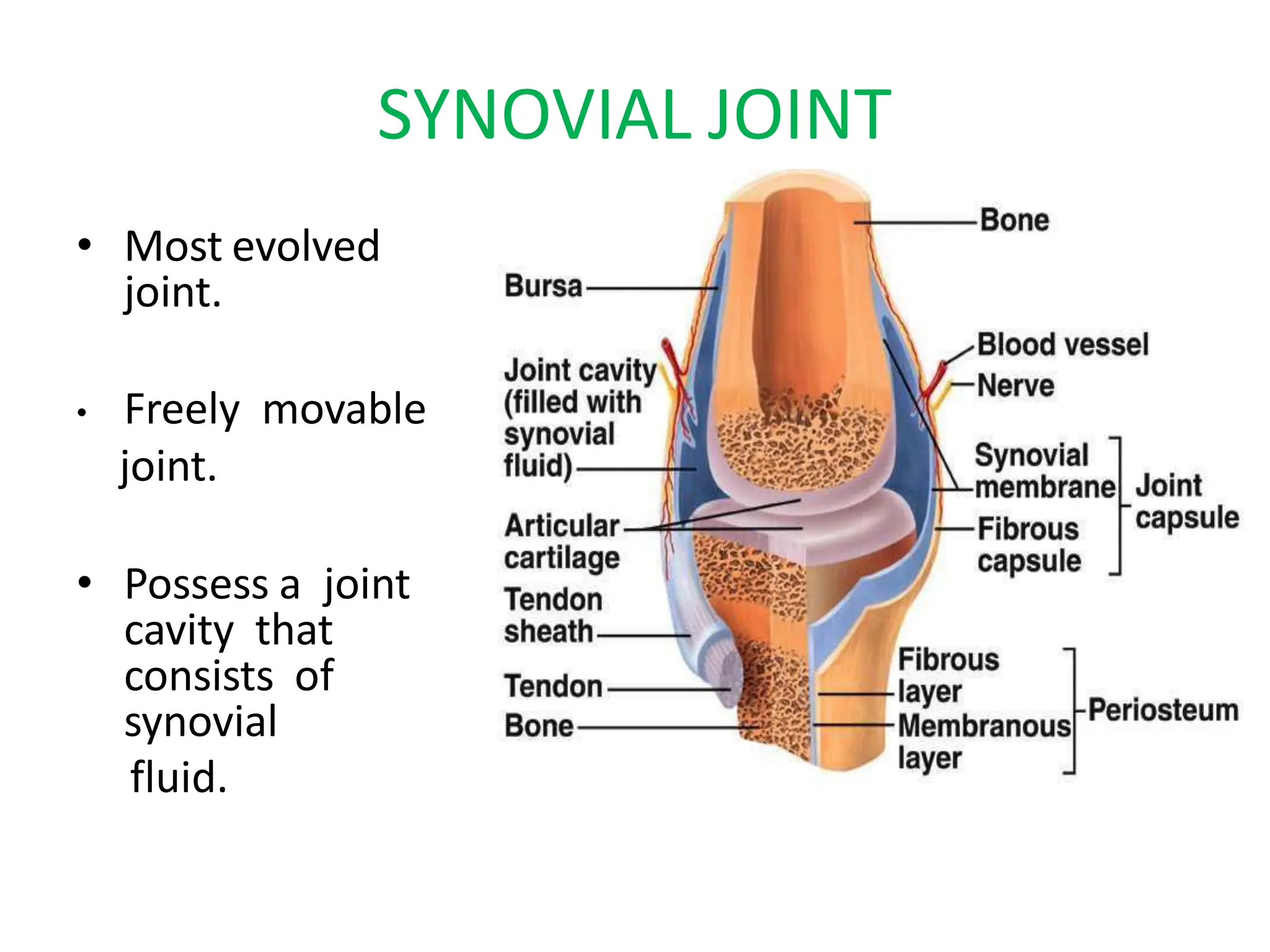 SYNOVIAL JOINT

• Most evolved joint.

• Freely movable joint.

• Possess a joint cavity that consists of synovial fluid.

Bursa
Joint cavity (filled with synovial fluid)
Articular cartilage
Tendon sheath
Tendon
Bone

Bone
Blood vessel
Nerve
Synovial membrane
Fibrous capsule
Joint capsule
Fibrous layer
Membranous layer
Periosteum